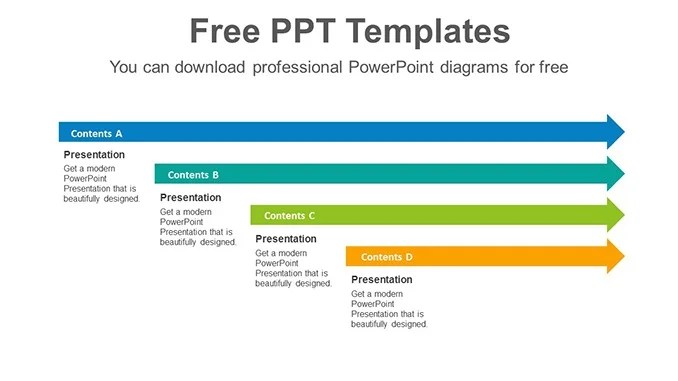 Free PPT Templates
You can download professional PowerPoint diagrams for free

Contents A
Presentation
Get a modern PowerPoint Presentation that is beautifully designed.

Contents B
Presentation
Get a modern PowerPoint Presentation that is beautifully designed.

Contents C
Presentation
Get a modern PowerPoint Presentation that is beautifully designed.

Contents D
Presentation
Get a modern PowerPoint Presentation that is beautifully designed.